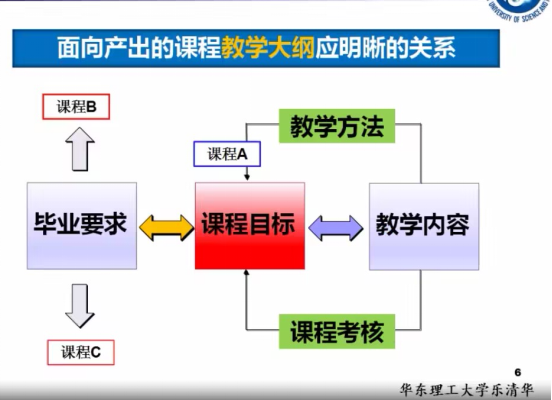 UNIVERSITY OF SCIENCE AND

面向产出的课程教学大纲应明晰的关系

课程B

教学方法

课程A

毕业要求

课程目标

教学内容

课程考核

课程C

6

华东理工大学乐清华